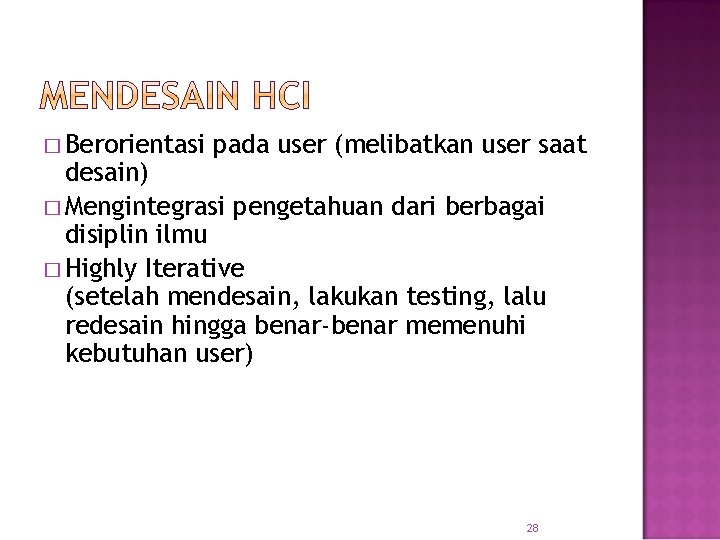 MENDESAIN HCI

□ Berorientasi pada user (melibatkan user saat desain)

□ Mengintegrasi pengetahuan dari berbagai disiplin ilmu

□ Highly Iterative
(setelah mendesain, lakukan testing, lalu redesain hingga benar-benar memenuhi kebutuhan user)

28